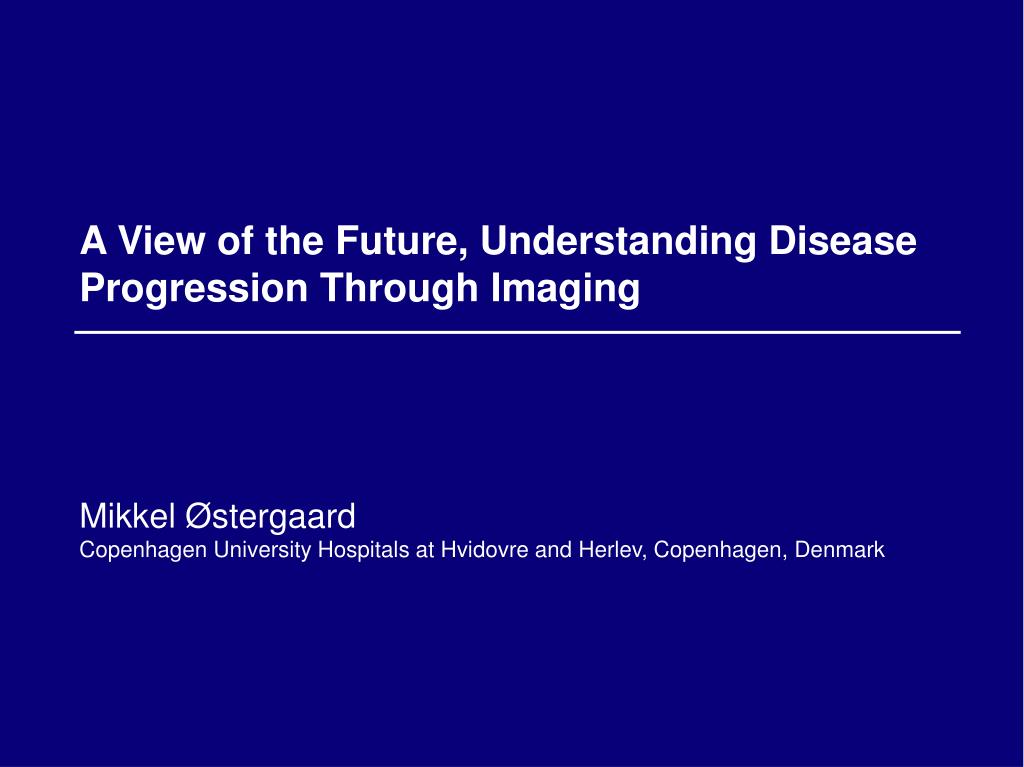 A View of the Future, Understanding Disease Progression Through Imaging

Mikkel Østergaard
Copenhagen University Hospitals at Hvidovre and Herlev, Copenhagen, Denmark